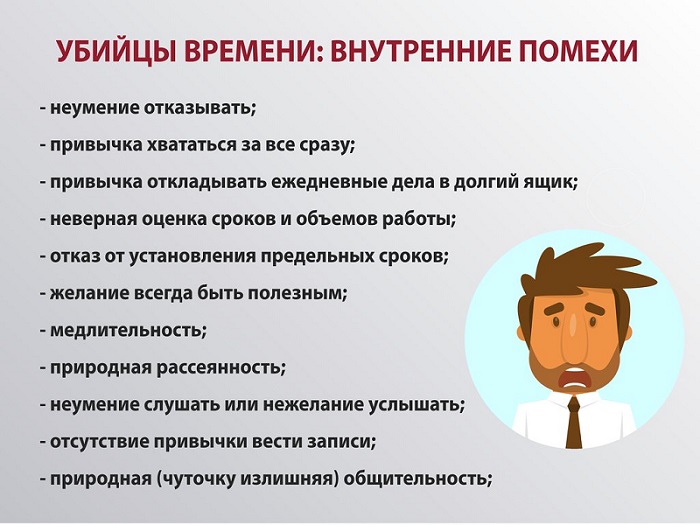 УБИЙЦЫ ВРЕМЕНИ: ВНУТРЕННИЕ ПОМЕХИ

- неумение отказывать;
- привычка хвататься за все сразу;
- привычка откладывать ежедневные дела в долгий ящик;
- неверная оценка сроков и объемов работы;
- отказ от установления предельных сроков;
- желание всегда быть полезным;
- медлительность;
- природная рассеянность;
- неумение слушать или нежелание услышать;
- отсутствие привычки вести записи;
- природная (чуточку излишняя) общительность;